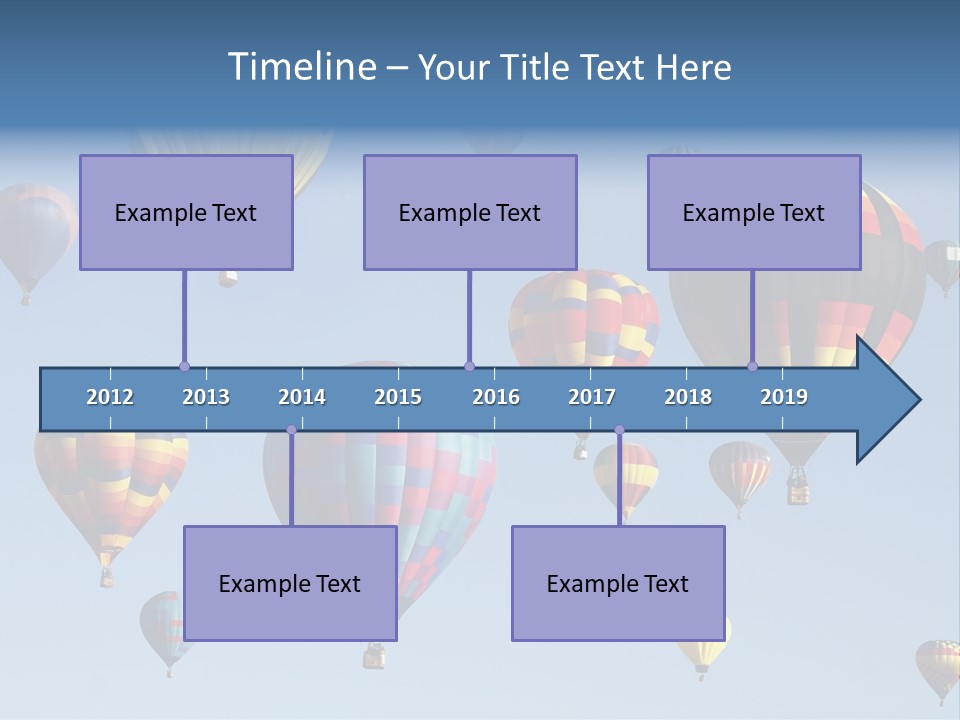 Timeline – Your Title Text Here

Example Text

Example Text

Example Text

2012 2013 2014 2015 2016 2017 2018 2019

Example Text

Example Text